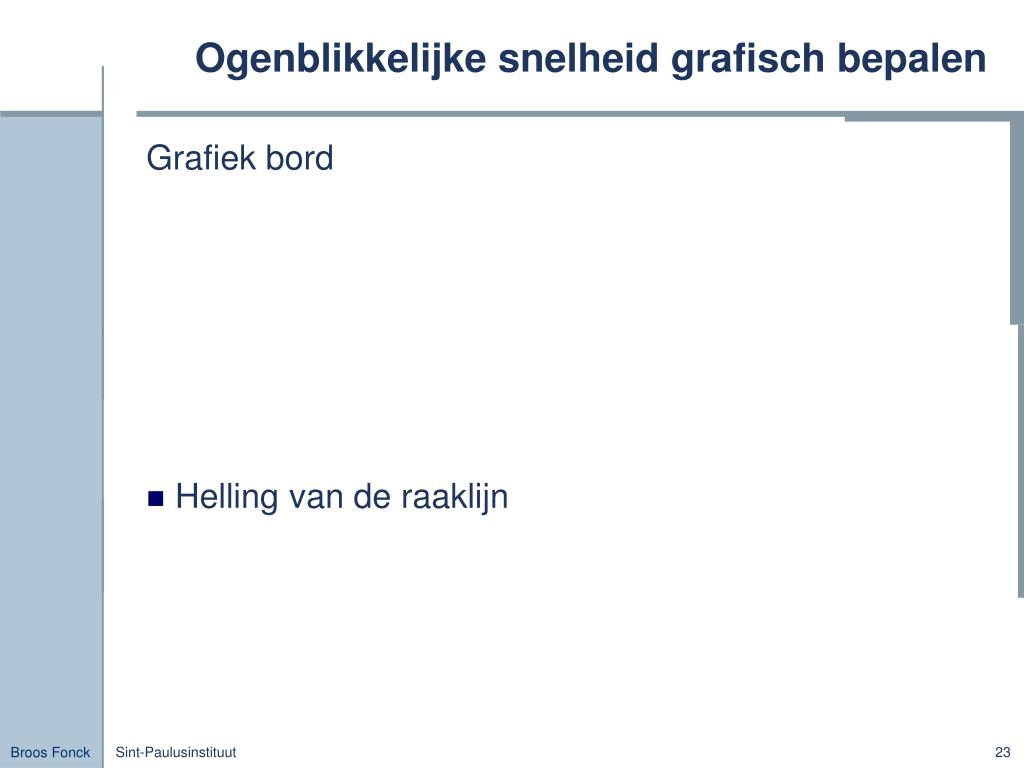 Ogenblikkelijke snelheid grafisch bepalen

Grafiek bord

Helling van de raaklijn

Broos Fonck

Sint-Paulusinstituut

23